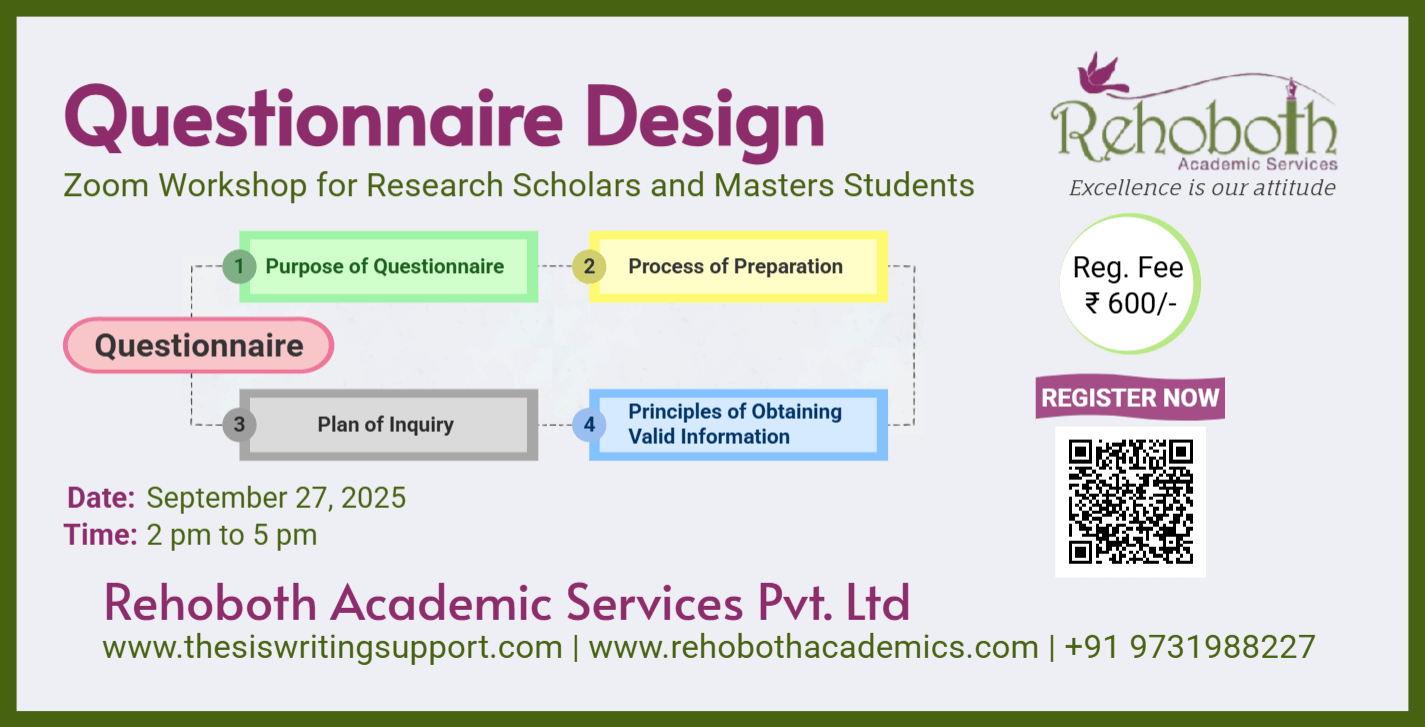 Questionnaire Design

Zoom Workshop for Research Scholars and Masters Students

Rehoboth
Academic Services
Excellence is our attitude

1 Purpose of Questionnaire

2 Process of Preparation

Questionnaire

3 Plan of Inquiry

4 Principles of Obtaining Valid Information

Reg. Fee ₹ 600/-

REGISTER NOW

Date: September 27, 2025
Time: 2 pm to 5 pm

Rehoboth Academic Services Pvt. Ltd
www.thesiswritingsupport.com | www.rehobothacademics.com | +91 9731988227